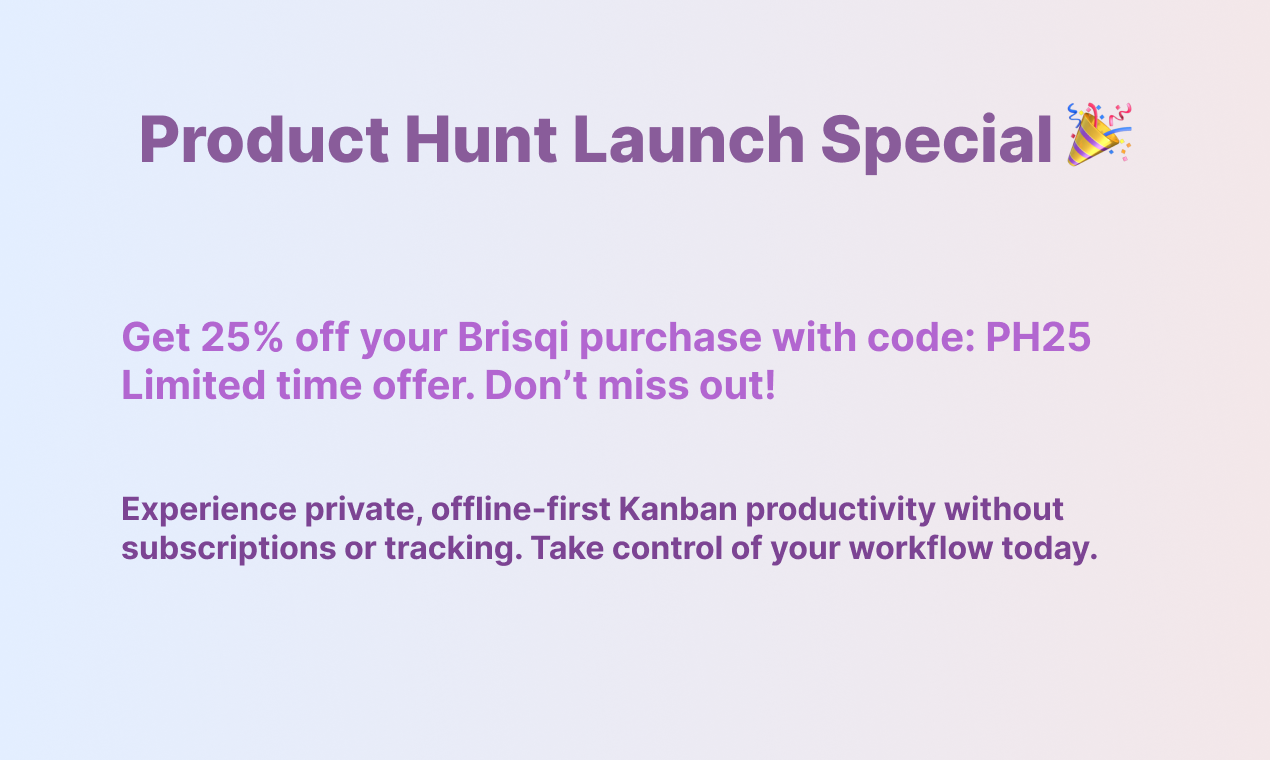 Product Hunt Launch Special 🎉

Get 25% off your Brisqi purchase with code: PH25
Limited time offer. Don’t miss out!

Experience private, offline-first Kanban productivity without subscriptions or tracking. Take control of your workflow today.